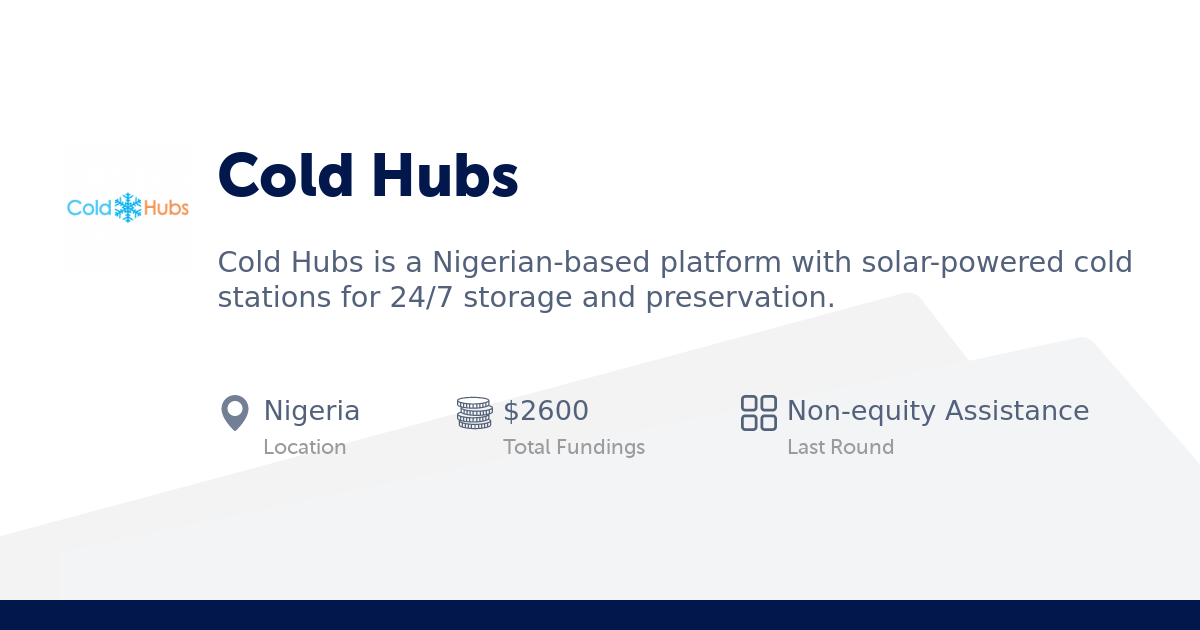 Cold Hubs

Cold Hubs

Cold Hubs is a Nigerian-based platform with solar-powered cold stations for 24/7 storage and preservation.

Nigeria
Location

$2600
Total Fundings

Non-equity Assistance
Last Round